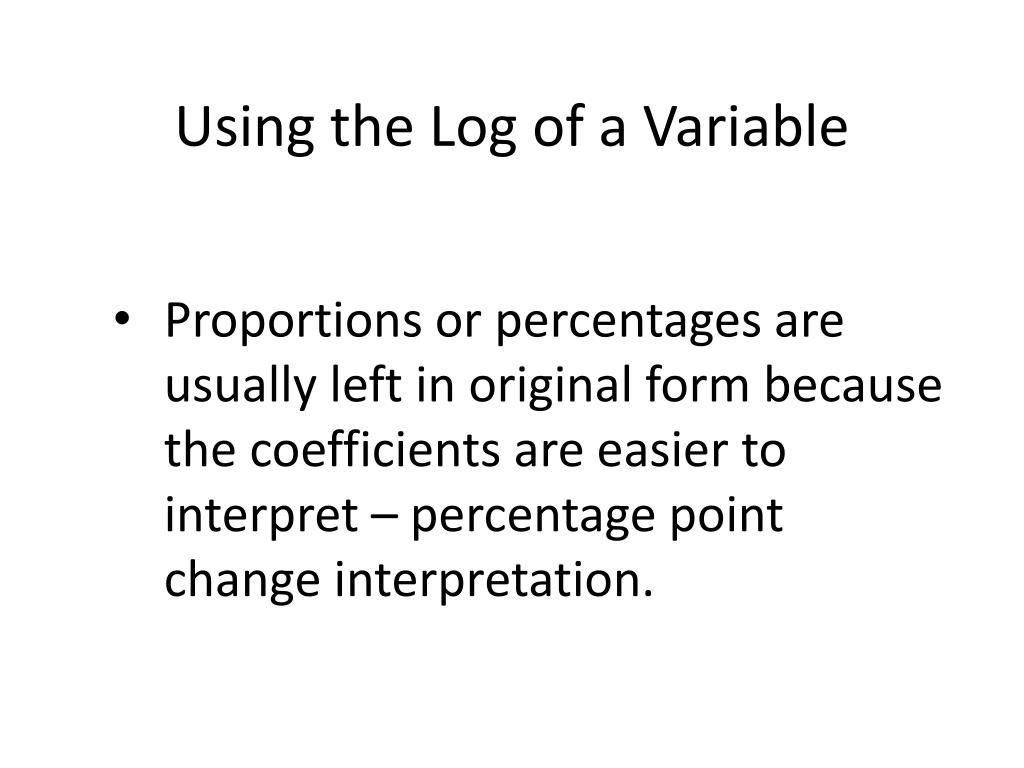 Using the Log of a Variable

• Proportions or percentages are usually left in original form because the coefficients are easier to interpret – percentage point change interpretation.